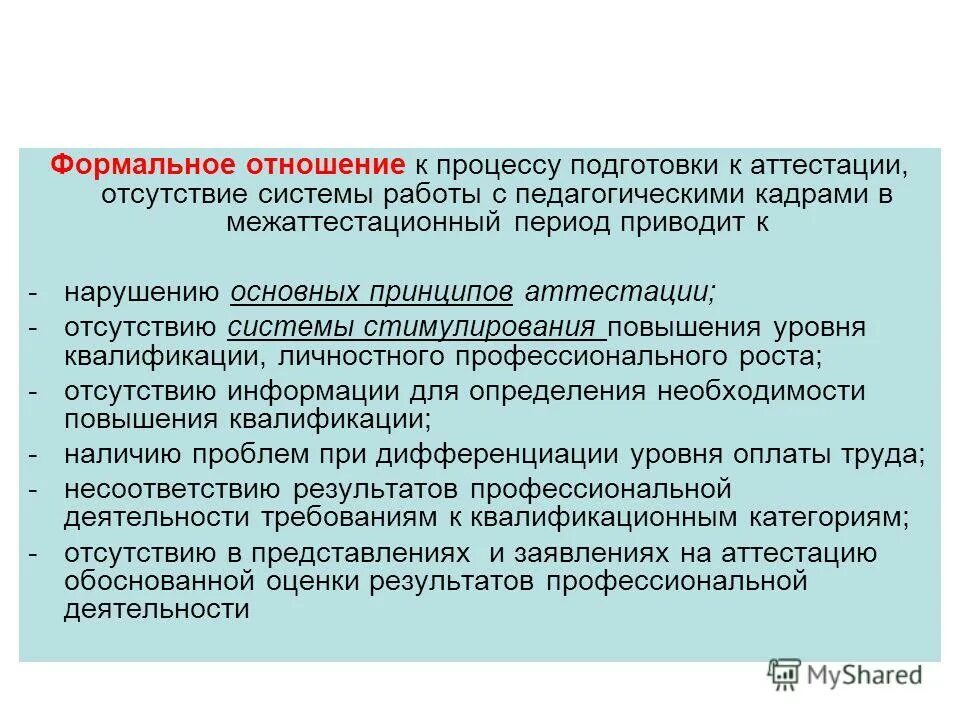 Формальное отношение к процессу подготовки к аттестации, отсутствие системы работы с педагогическими кадрами в межаттестационный период приводит к

- нарушению основных принципов аттестации;
- отсутствию системы стимулирования повышения уровня квалификации, личностного профессионального роста;
- отсутствию информации для определения необходимости повышения квалификации;
- наличию проблем при дифференциации уровня оплаты труда;
- несоответствию результатов профессиональной деятельности требованиям к квалификационным категориям;
- отсутствию в представлениях и заявлениях на аттестацию обоснованной оценки результатов профессиональной деятельности

MyShared